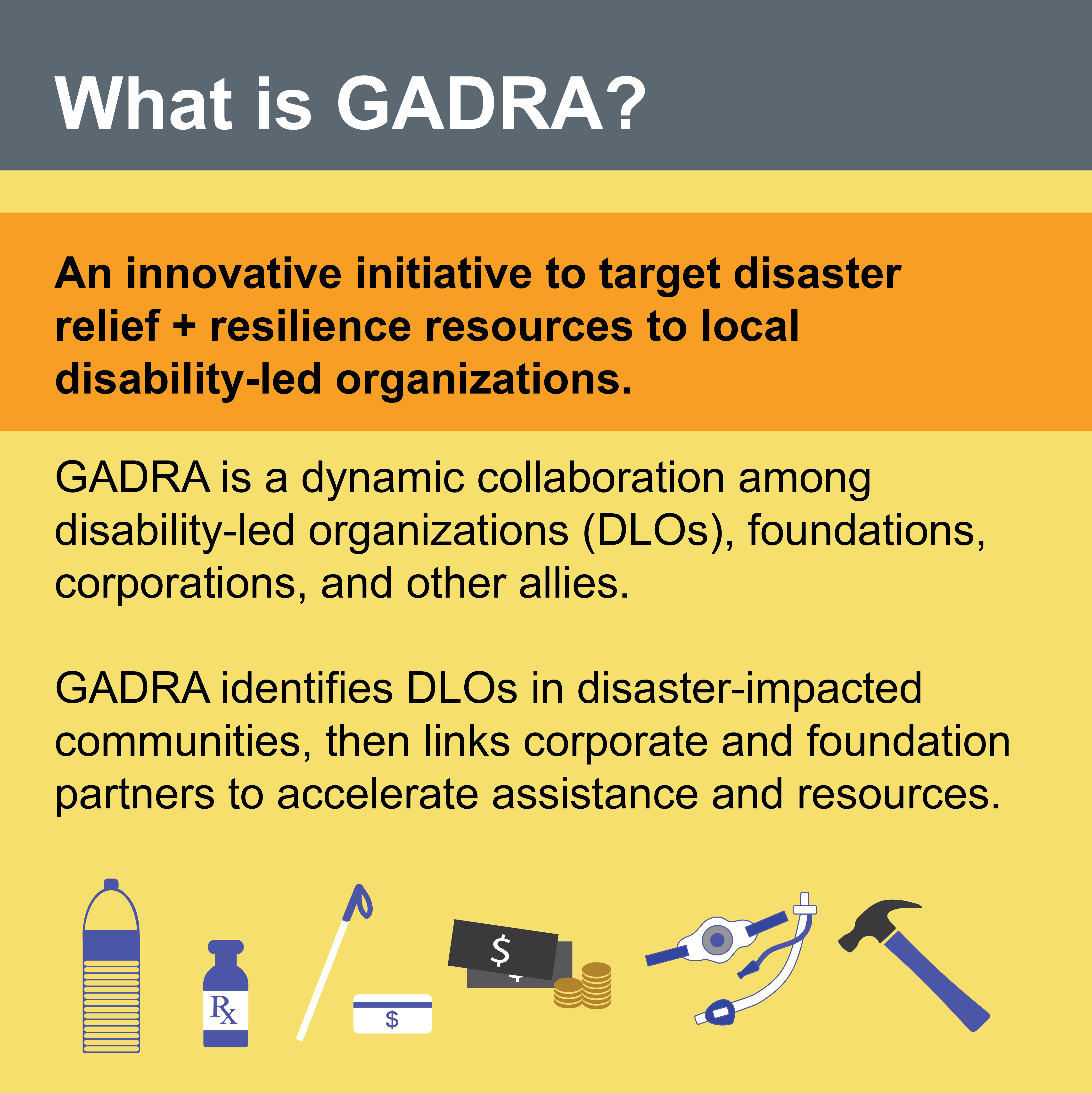 What is GADRA?

An innovative initiative to target disaster relief + resilience resources to local disability-led organizations.

GADRA is a dynamic collaboration among disability-led organizations (DLOs), foundations, corporations, and other allies.

GADRA identifies DLOs in disaster-impacted communities, then links corporate and foundation partners to accelerate assistance and resources.

Rx

$

$